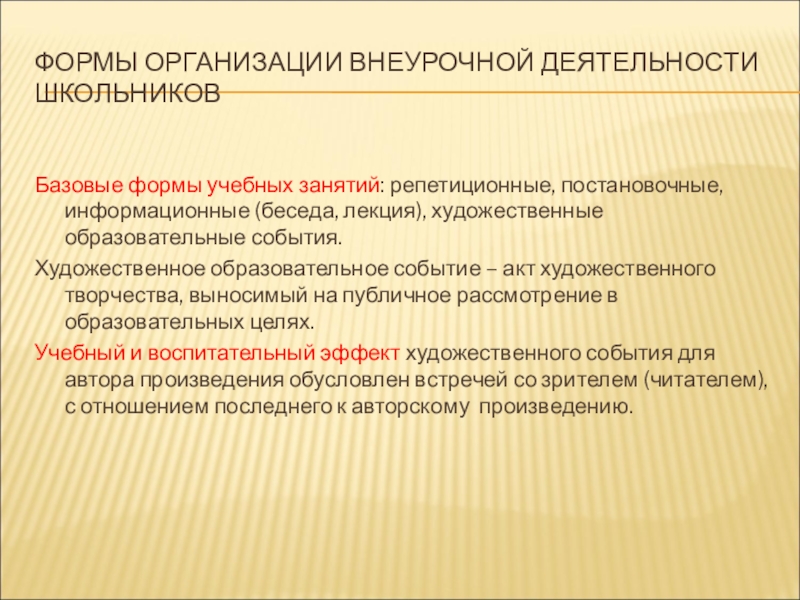 ФОРМЫ ОРГАНИЗАЦИИ ВНЕУРОЧНОЙ ДЕЯТЕЛЬНОСТИ ШКОЛЬНИКОВ

Базовые формы учебных занятий: репетиционные, постановочные, информационные (беседа, лекция), художественные образовательные события.

Художественное образовательное событие – акт художественного творчества, выносимый на публичное рассмотрение в образовательных целях.

Учебный и воспитательный эффект художественного события для автора произведения обусловлен встречей со зрителем (читателем), с отношением последнего к авторскому произведению.